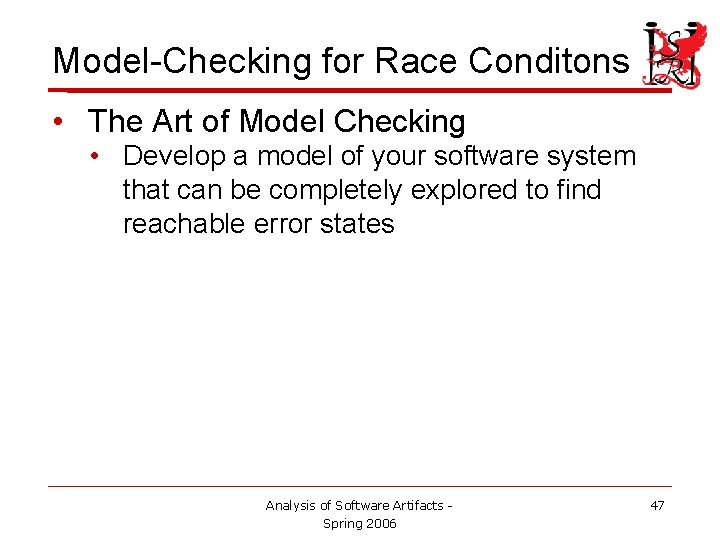 Model-Checking for Race Conditons

isri

• The Art of Model Checking
  • Develop a model of your software system that can be completely explored to find reachable error states

Analysis of Software Artifacts - Spring 2006

47